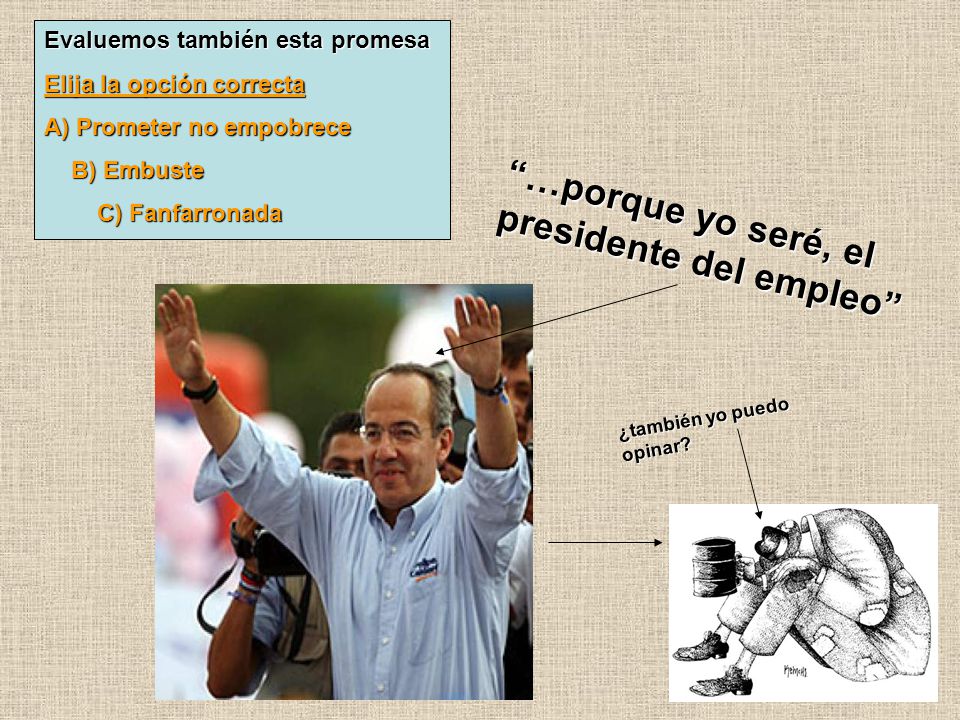 Evaluemos también esta promesa

Elija la opción correcta

A) Prometer no empobrece

B) Embuste

C) Fanfarronada

"…porque yo seré, el presidente del empleo"

¿también yo puedo opinar?